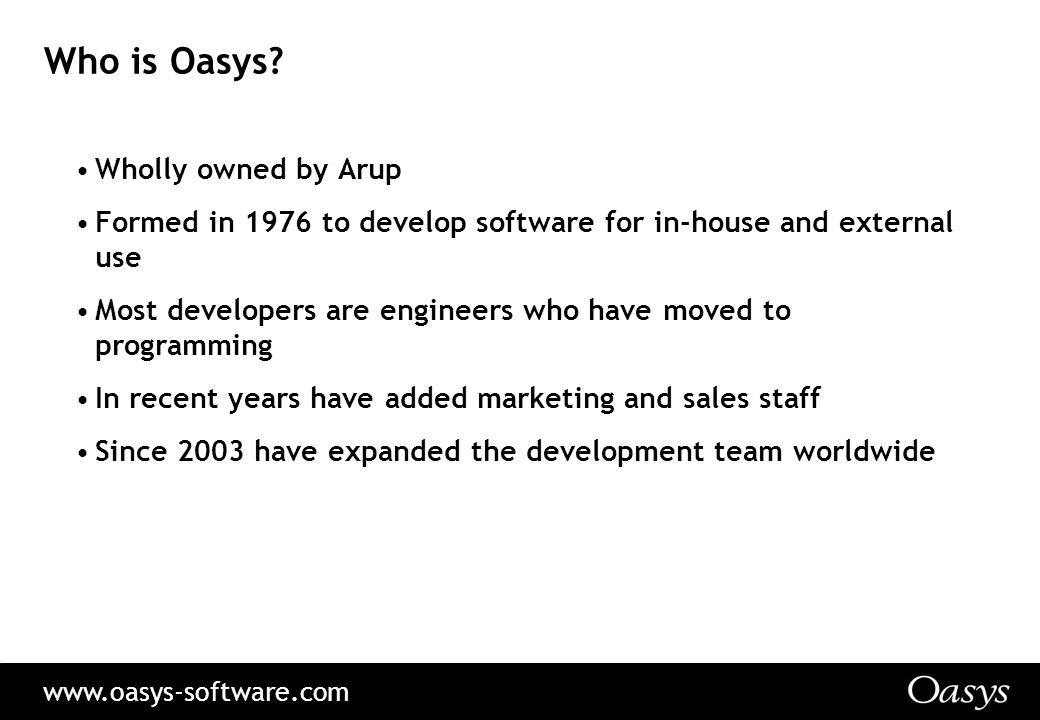 Who is Oasys?

• Wholly owned by Arup

• Formed in 1976 to develop software for in-house and external use

• Most developers are engineers who have moved to programming

• In recent years have added marketing and sales staff

• Since 2003 have expanded the development team worldwide

www.oasys-software.com

Oasys